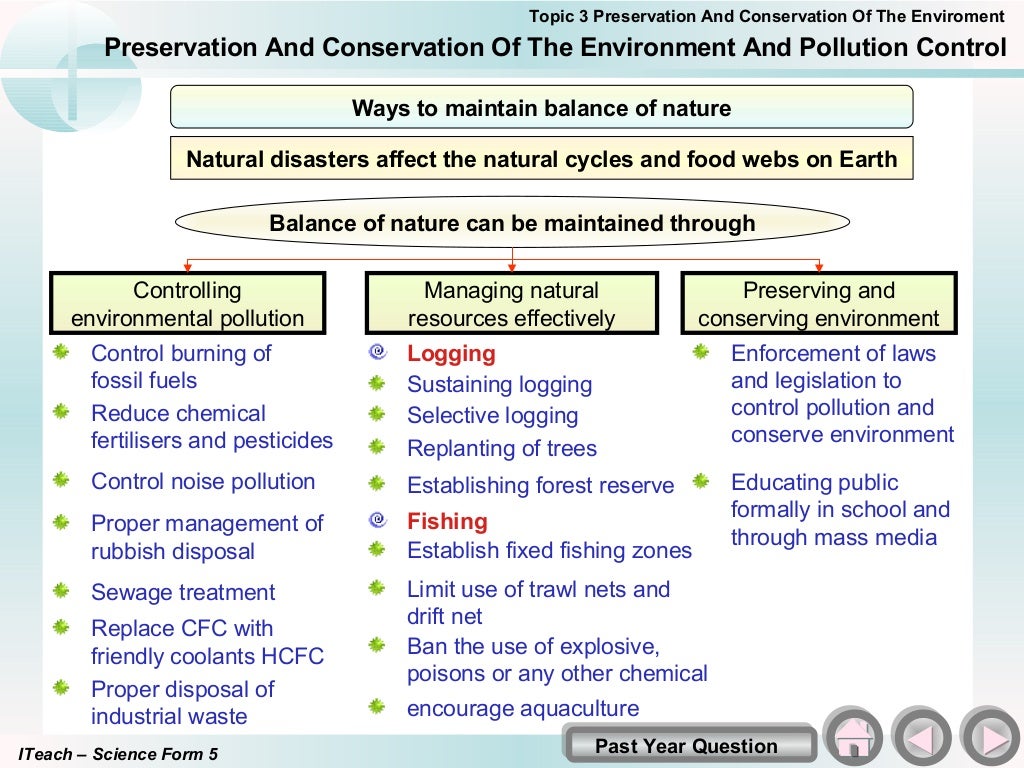 Topic 3 Preservation And Conservation Of The Enviroment

Preservation And Conservation Of The Environment And Pollution Control

Ways to maintain balance of nature

Natural disasters affect the natural cycles and food webs on Earth

Balance of nature can be maintained through

Controlling environmental pollution

Control burning of fossil fuels

Reduce chemical fertilisers and pesticides

Control noise pollution

Proper management of rubbish disposal

Sewage treatment

Replace CFC with friendly coolants HCFC

Proper disposal of industrial waste

Managing natural resources effectively

Logging

Sustaining logging

Selective logging

Replanting of trees

Establishing forest reserve

Fishing

Establish fixed fishing zones

Limit use of trawl nets and drift net

Ban the use of explosive, poisons or any other chemical

encourage aquaculture

Preserving and conserving environment

Enforcement of laws and legislation to control pollution and conserve environment

Educating public formally in school and through mass media

ITeach – Science Form 5

Past Year Question